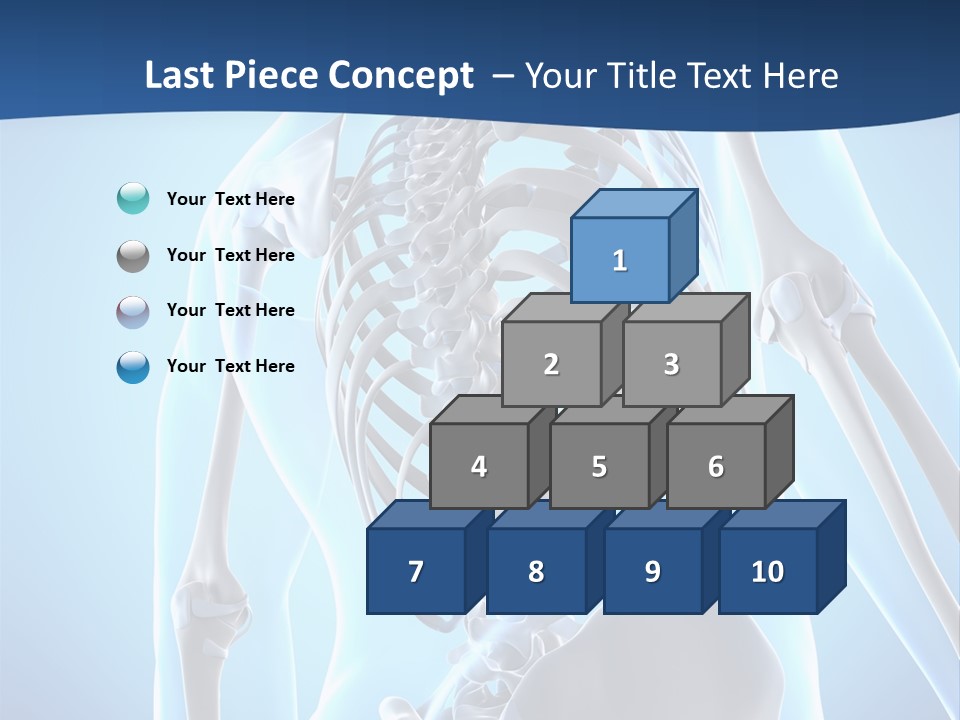 Last Piece Concept – Your Title Text Here

Your Text Here

Your Text Here

Your Text Here

Your Text Here

1

2

3

4

5

6

7

8

9

10